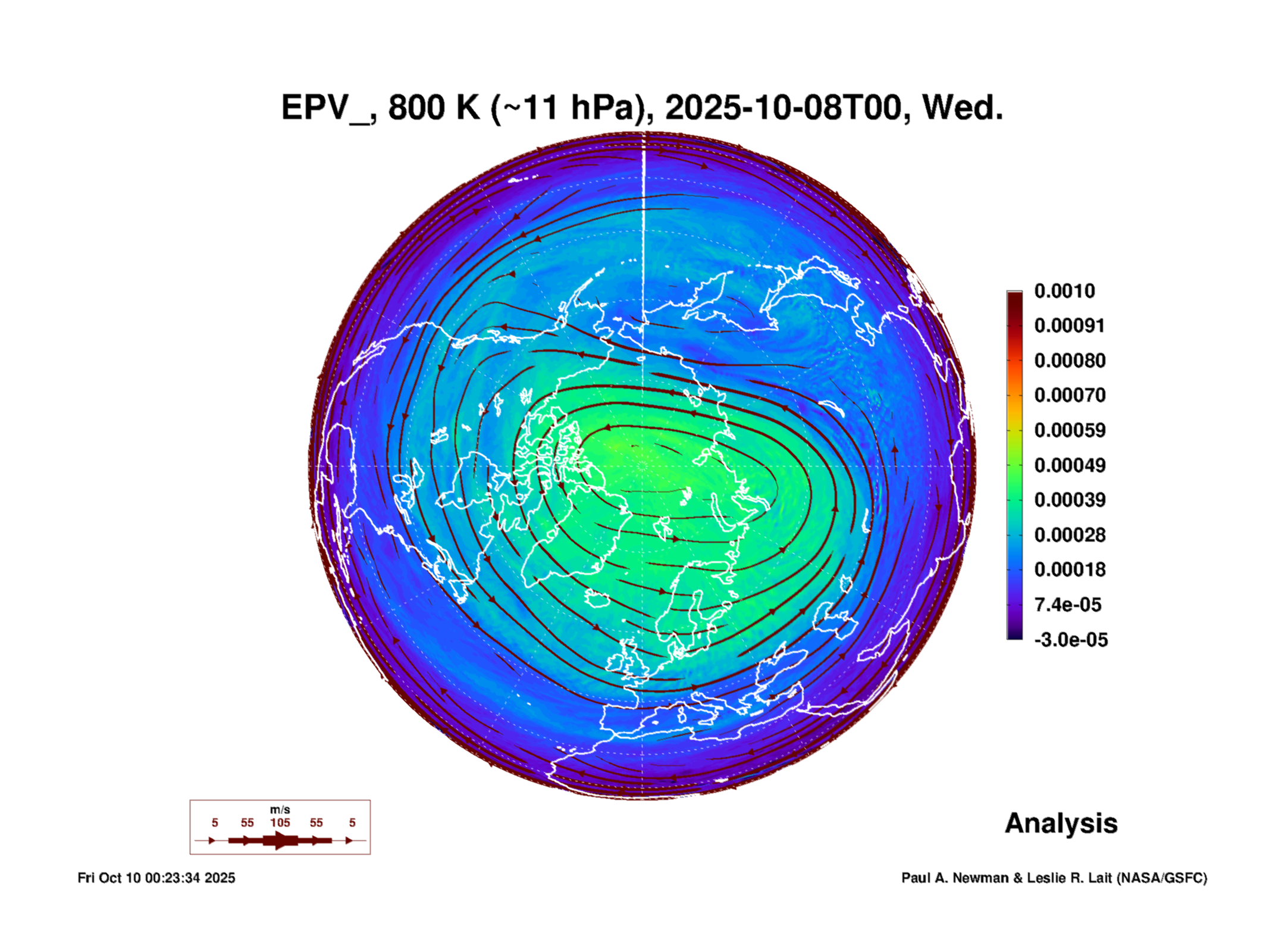 EPV_, 800 K (~11 hPa), 2025-10-08T00, Wed.

0.0010
0.00091
0.00080
0.00070
0.00059
0.00049
0.00039
0.00028
0.00018
7.4e-05
-3.0e-05

m/s
5 55 105 55 5

Analysis

Fri Oct 10 00:23:34 2025

Paul A. Newman & Leslie R. Lait (NASA/GSFC)